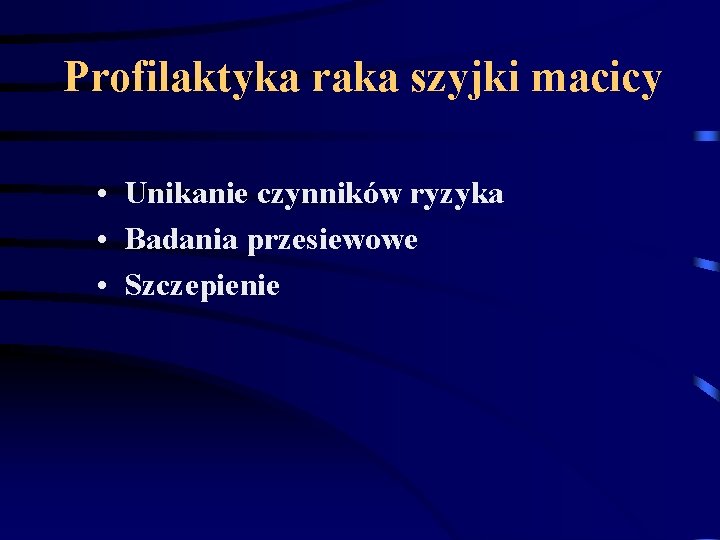 Profilaktyka raka szyjki macicy

• Unikanie czynników ryzyka
• Badania przesiewowe
• Szczepienie